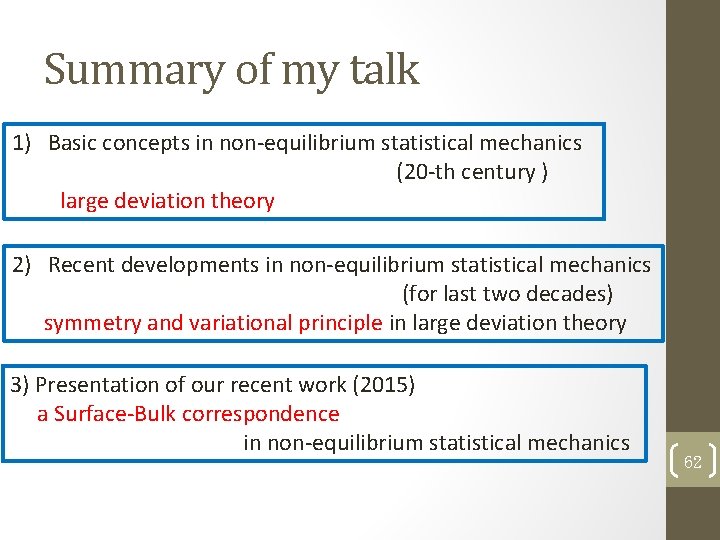 Summary of my talk

1) Basic concepts in non-equilibrium statistical mechanics (20-th century )
large deviation theory

2) Recent developments in non-equilibrium statistical mechanics (for last two decades)
symmetry and variational principle in large deviation theory

3) Presentation of our recent work (2015)
a Surface-Bulk correspondence
in non-equilibrium statistical mechanics

62